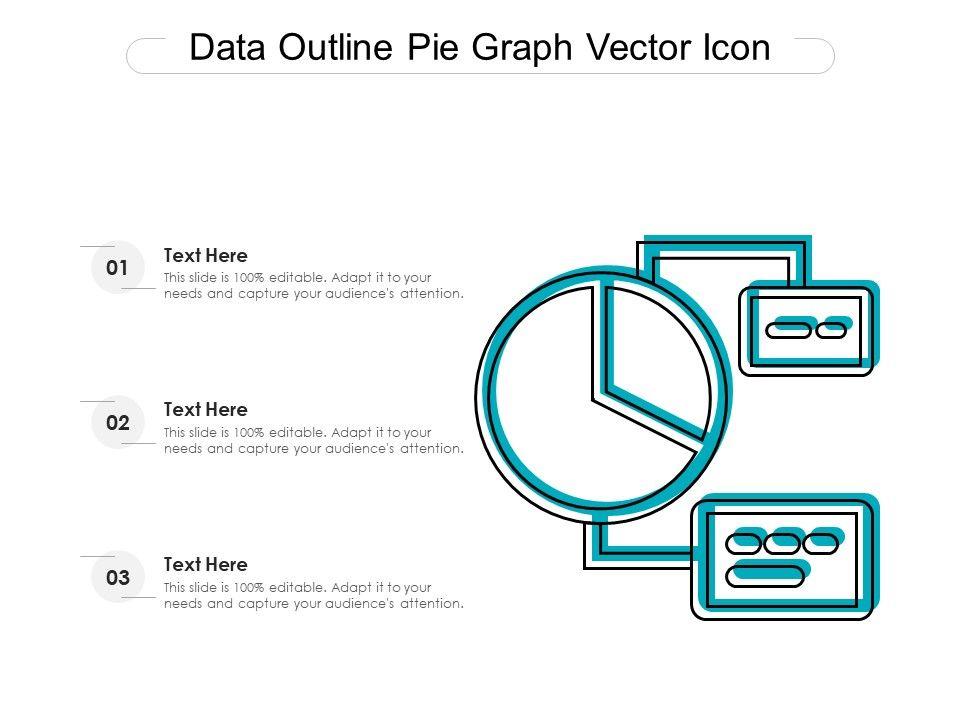 Data Outline Pie Graph Vector Icon

01

Text Here

This slide is 100% editable. Adapt it to your needs and capture your audience's attention.

02

Text Here

This slide is 100% editable. Adapt it to your needs and capture your audience's attention.

03

Text Here

This slide is 100% editable. Adapt it to your needs and capture your audience's attention.